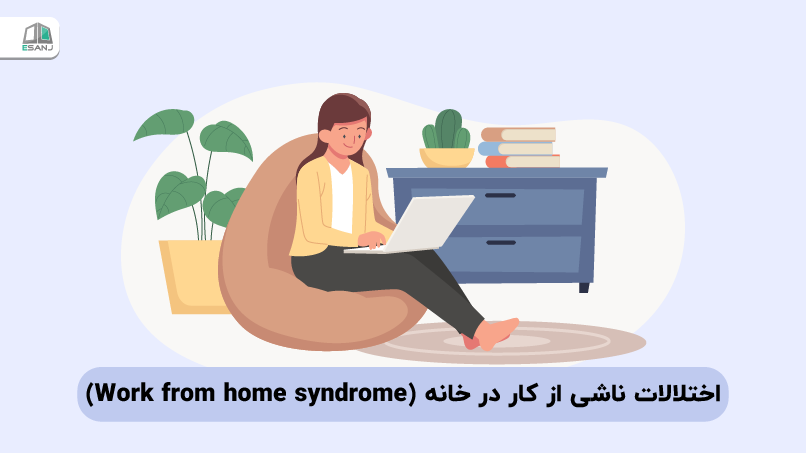 ESANJ

اختلالات ناشی از کار در خانه (Work from home syndrome)